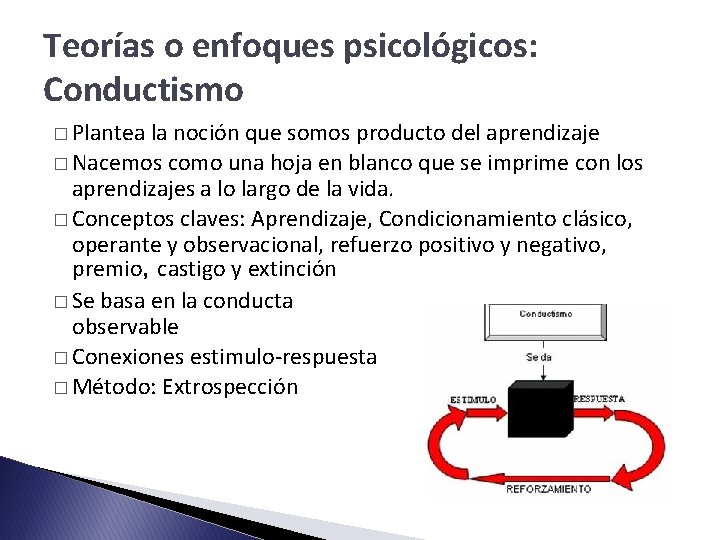 Teorías o enfoques psicológicos: Conductismo

□ Plantea la noción que somos producto del aprendizaje

□ Nacemos como una hoja en blanco que se imprime con los aprendizajes a lo largo de la vida.

□ Conceptos claves: Aprendizaje, Condicionamiento clásico, operante y observacional, refuerzo positivo y negativo, premio, castigo y extinción

□ Se basa en la conducta observable

□ Conexiones estimulo-respuesta

□ Método: Extrospección

Conductismo

Se da

ESTIMULO

RESPUESTA

REFORZAMIENTO